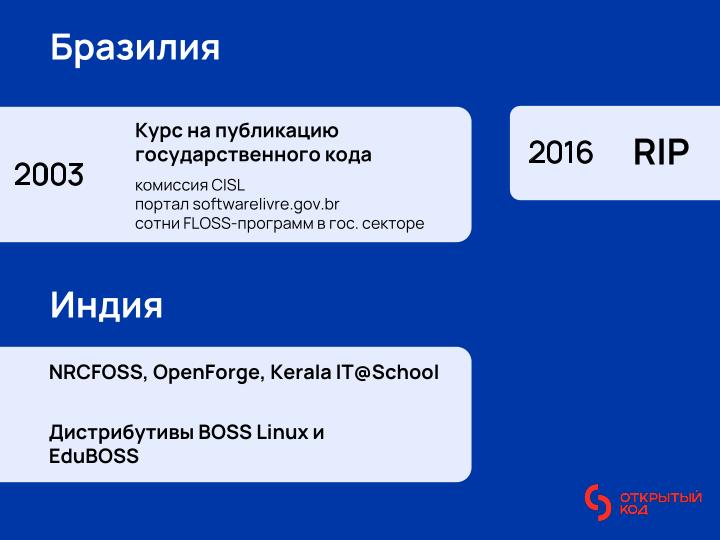 Бразилия

2003

Курс на публикацию государственного кода

комиссия CISL
портал softwarelivre.gov.br
сотни FLOSS-программ в гос. секторе

2016 RIP

Индия

NRCFOSS, OpenForge, Kerala IT@School

Дистрибутивы BOSS Linux и EduBOSS

ОТКРЫТЫЙ КОД